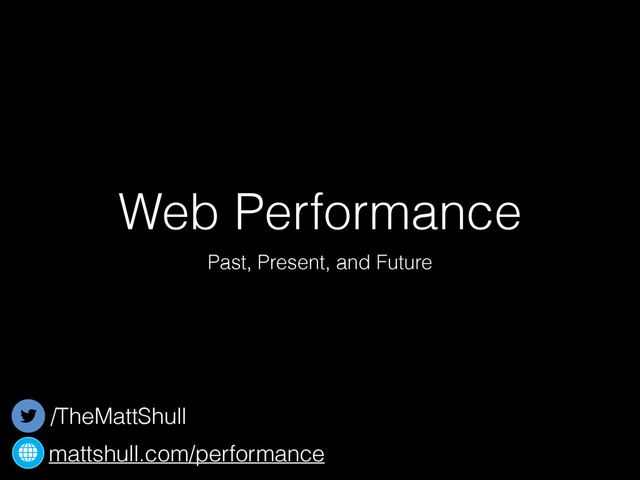 Web Performance

Past, Present, and Future

/TheMattShull

mattshull.com/performance